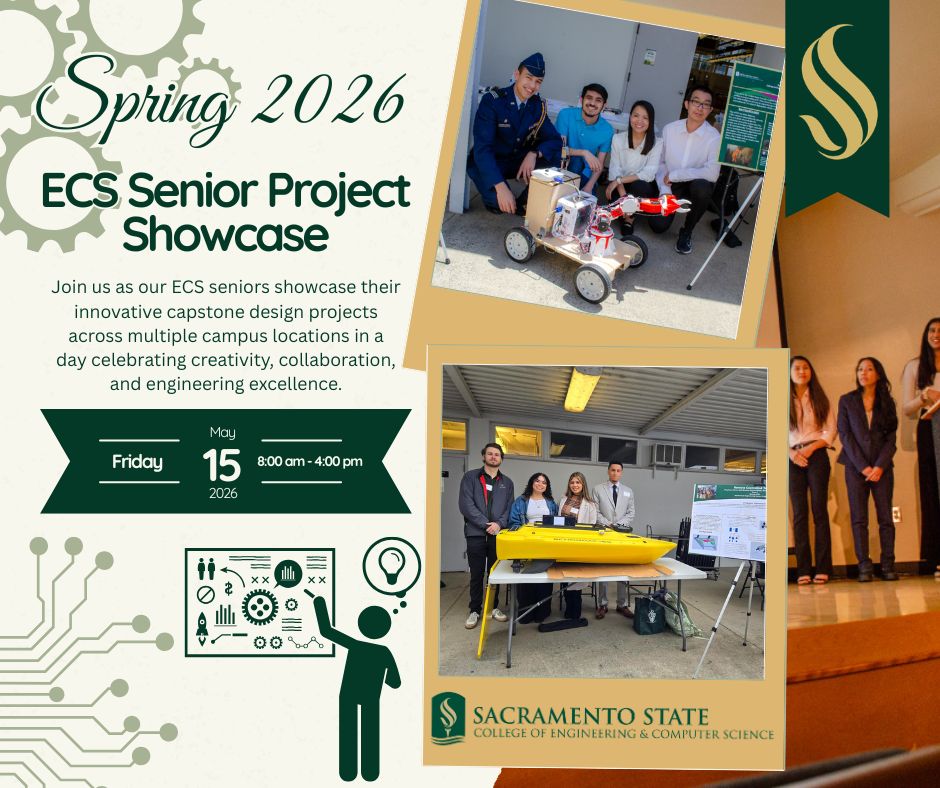 Spring 2026

ECS Senior Project Showcase

Join us as our ECS seniors showcase their innovative capstone design projects across multiple campus locations in a day celebrating creativity, collaboration, and engineering excellence.

Friday May 15 2026 8:00 am - 4:00 pm

SACRAMENTO STATE
COLLEGE OF ENGINEERING & COMPUTER SCIENCE